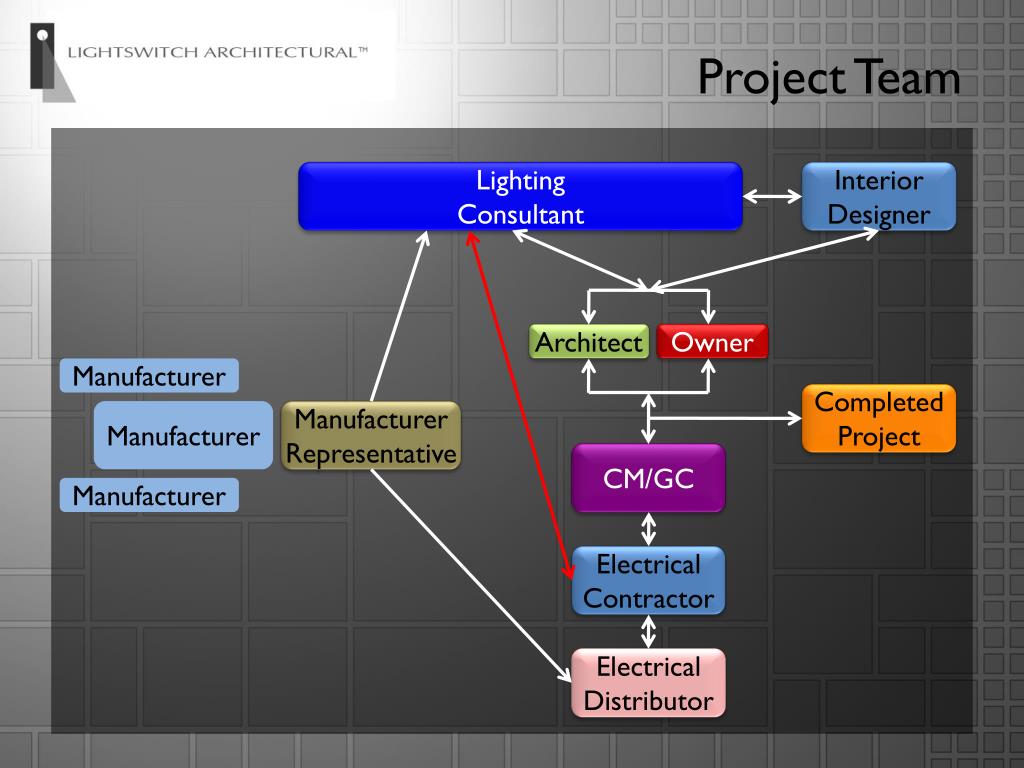 LIGHTSWITCH ARCHITECTURAL™

Project Team

Lighting Consultant

Interior Designer

Architect

Owner

Manufacturer

Manufacturer

Manufacturer

Manufacturer Representative

Completed Project

CM/GC

Electrical Contractor

Electrical Distributor